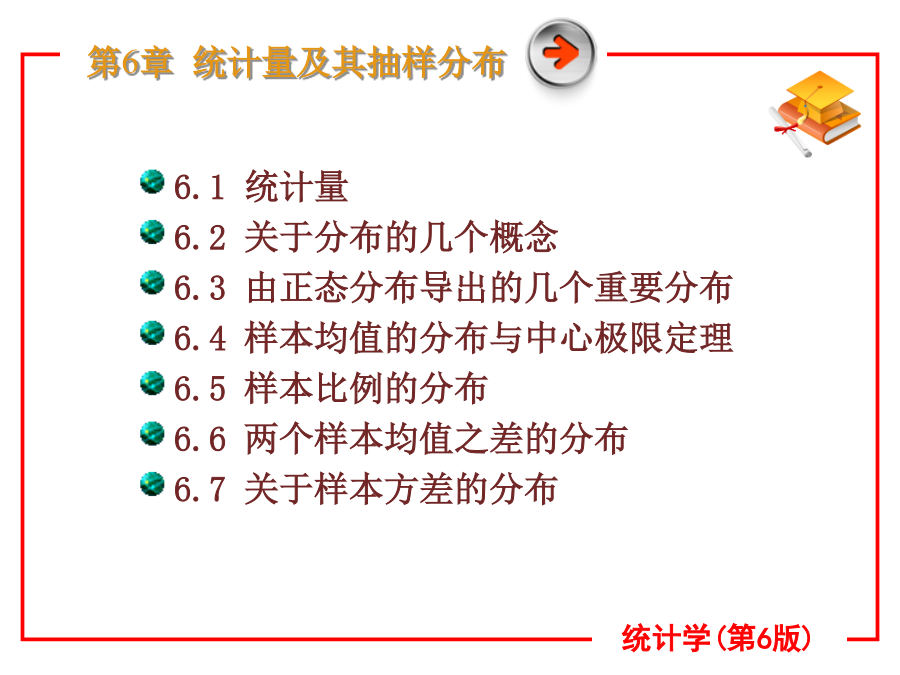 第6章 统计量及其抽样分布

6.1 统计量
6.2 关于分布的几个概念
6.3 由正态分布导出的几个重要分布
6.4 样本均值的分布与中心极限定理
6.5 样本比例的分布
6.6 两个样本均值之差的分布
6.7 关于样本方差的分布

统计学(第6版)